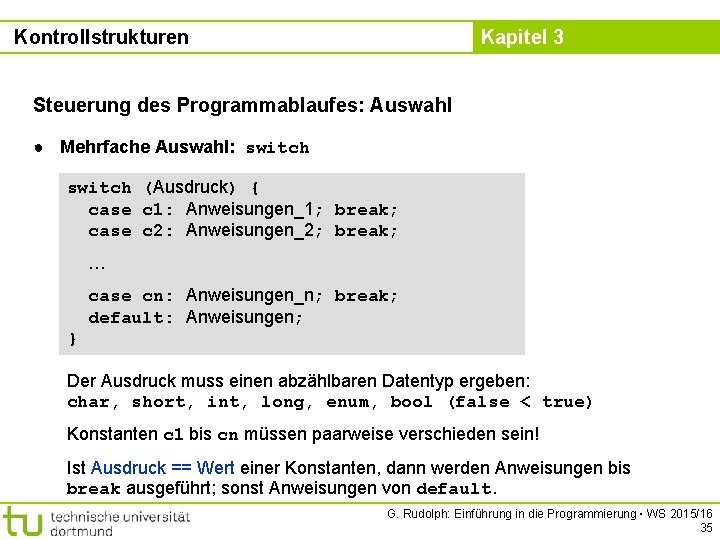 Kontrollstrukturen

Kapitel 3

Steuerung des Programmablaufes: Auswahl

● Mehrfache Auswahl: switch

switch (Ausdruck) {
  case c1: Anweisungen_1; break;
  case c2: Anweisungen_2; break;
  …
  case cn: Anweisungen_n; break;
  default: Anweisungen;
}

Der Ausdruck muss einen abzählbaren Datentyp ergeben: char, short, int, long, enum, bool (false < true)

Konstanten c1 bis cn müssen paarweise verschieden sein!

Ist Ausdruck == Wert einer Konstanten, dann werden Anweisungen bis break ausgeführt; sonst Anweisungen von default.

tu technische universität dortmund

G. Rudolph: Einführung in die Programmierung ▪ WS 2015/16
35